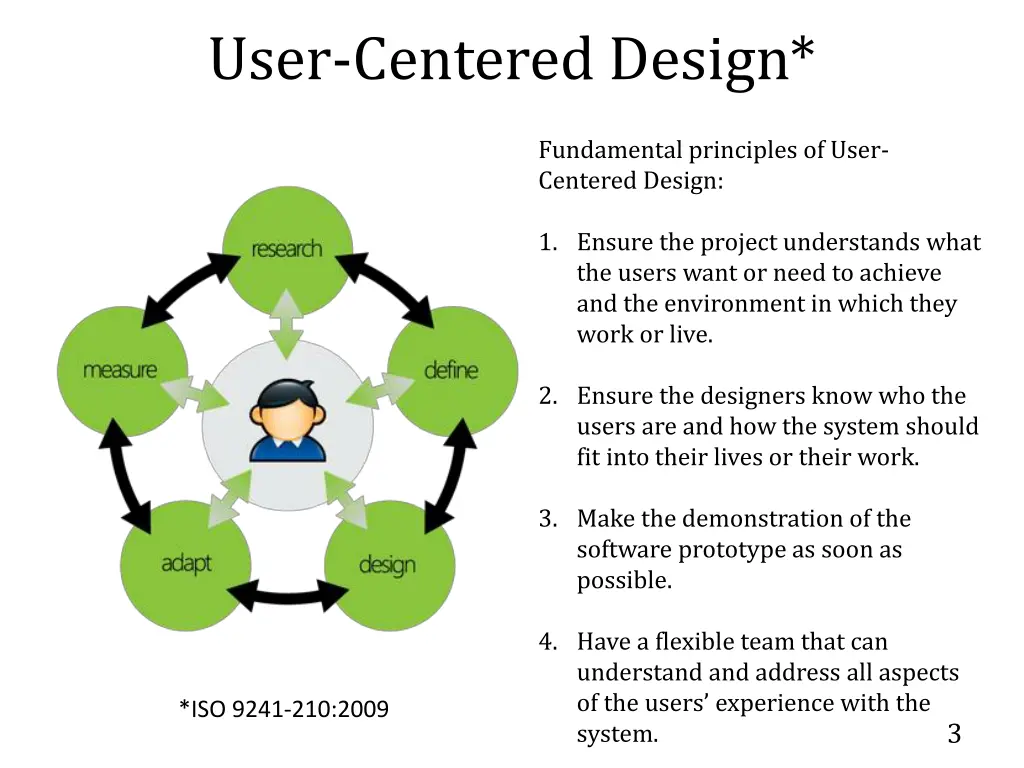 User-Centered Design*

research

define

design

adapt

measure

*ISO 9241-210:2009

Fundamental principles of User-Centered Design:

1. Ensure the project understands what the users want or need to achieve and the environment in which they work or live.

2. Ensure the designers know who the users are and how the system should fit into their lives or their work.

3. Make the demonstration of the software prototype as soon as possible.

4. Have a flexible team that can understand and address all aspects of the users' experience with the system.

3